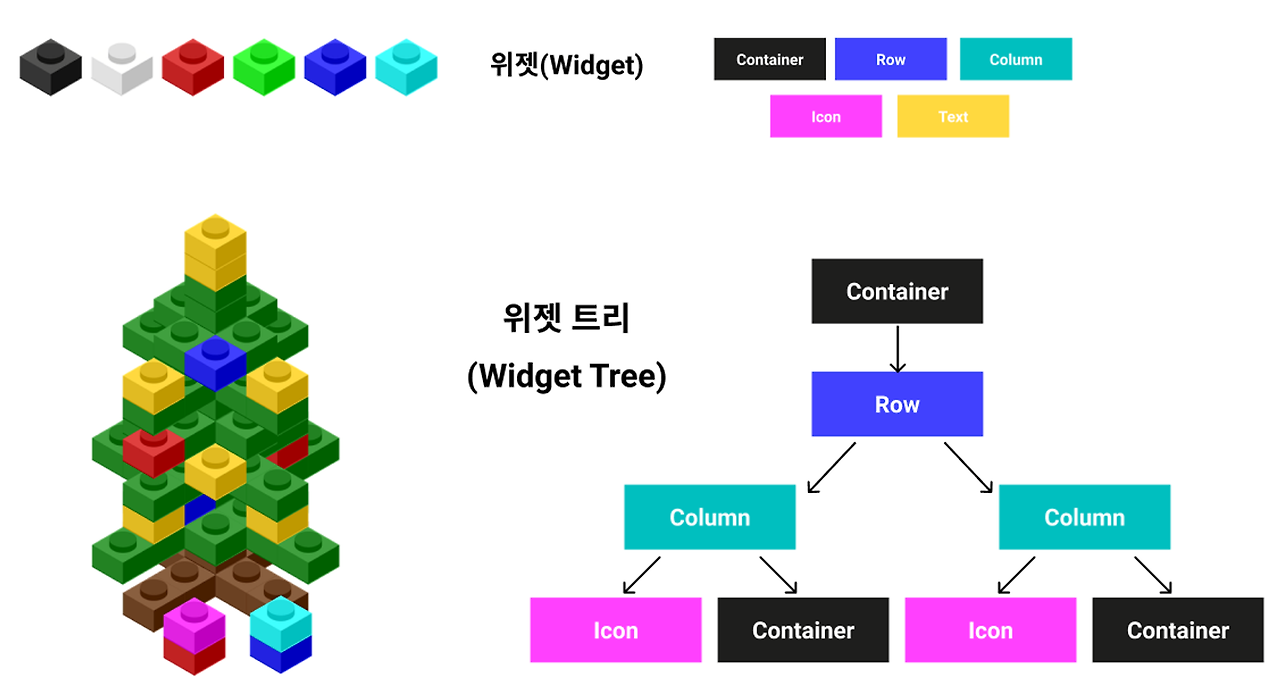 위젯(Widget)

Container
Row
Column
Icon
Text

위젯 트리
(Widget Tree)

Container
Row
Column
Column
Icon
Container
Icon
Container